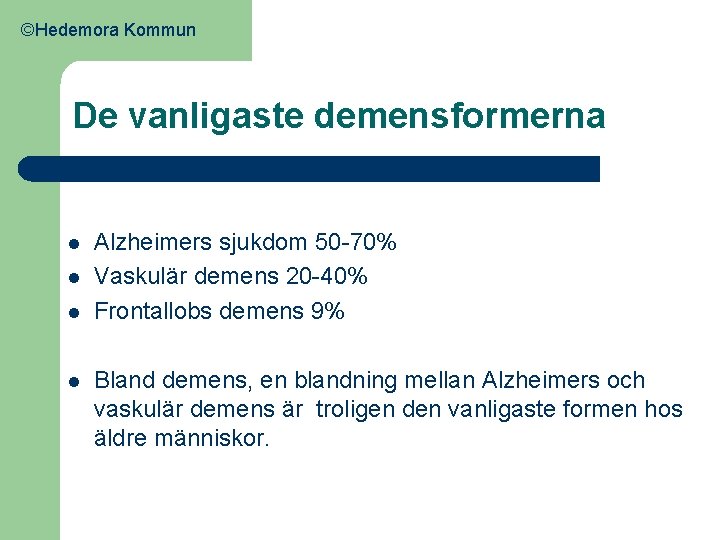 ©Hedemora Kommun

De vanligaste demensformerna

- Alzheimers sjukdom 50-70%
- Vaskulär demens 20-40%
- Frontallobs demens 9%

- Bland demens, en blandning mellan Alzheimers och vaskulär demens är troligen den vanligaste formen hos äldre människor.